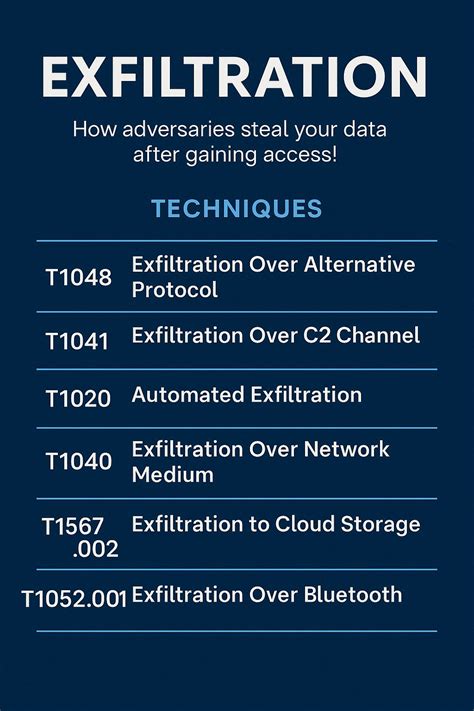 EXFILTRATION

How adversaries steal your data after gaining access!

TECHNIQUES

| | |
|---|---|
| T1048 | Exfiltration Over Alternative Protocol |
| T1041 | Exfiltration Over C2 Channel |
| T1020 | Automated Exfiltration |
| T1040 | Exfiltration Over Network Medium |
| T1567 .002 | Exfiltration to Cloud Storage |
| T1052.001 | Exfiltration Over Bluetooth |